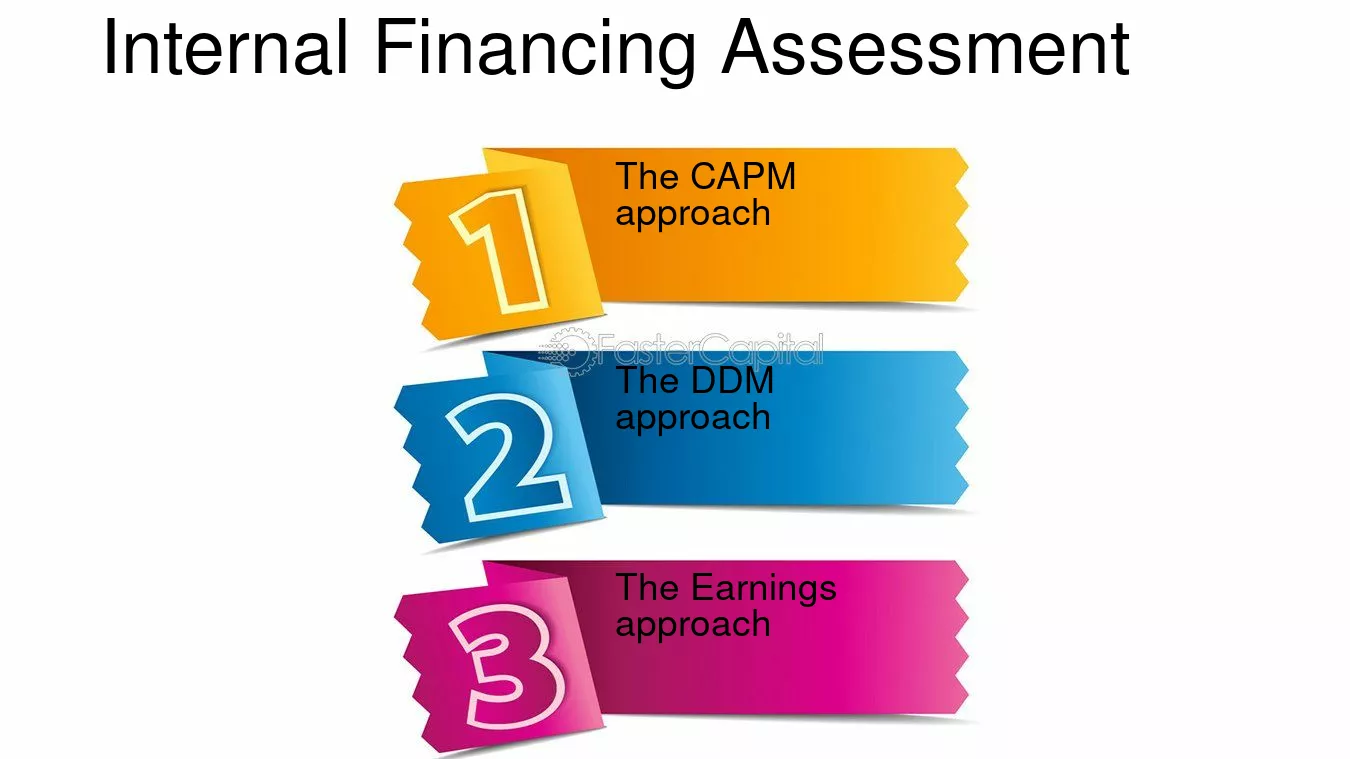 Internal Financing Assessment

1
The CAPM approach

FasterCapital

2
The DDM approach

3
The Earnings approach